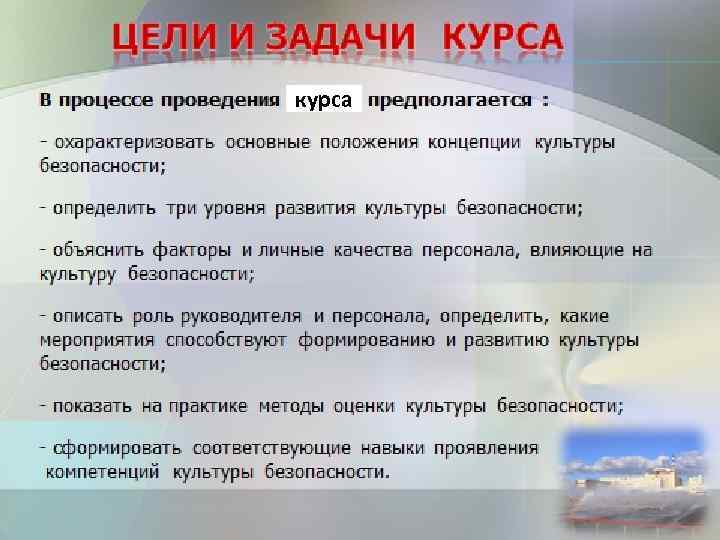 ЦЕЛИ И ЗАДАЧИ КУРСА

В процессе проведения курса предполагается :

- охарактеризовать основные положения концепции культуры безопасности;

- определить три уровня развития культуры безопасности;

- объяснить факторы и личные качества персонала, влияющие на культуру безопасности;

- описать роль руководителя и персонала, определить, какие мероприятия способствуют формированию и развитию культуры безопасности;

- показать на практике методы оценки культуры безопасности;

- сформировать соответствующие навыки проявления компетенций культуры безопасности.